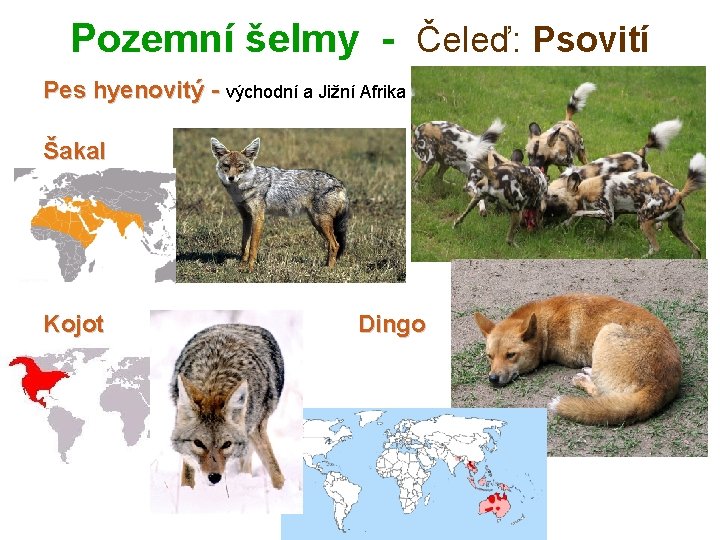 Pozemní šelmy - Čeleď: Psovití

Pes hyenovitý - východní a Jižní Afrika

Šakal

Kojot

Dingo